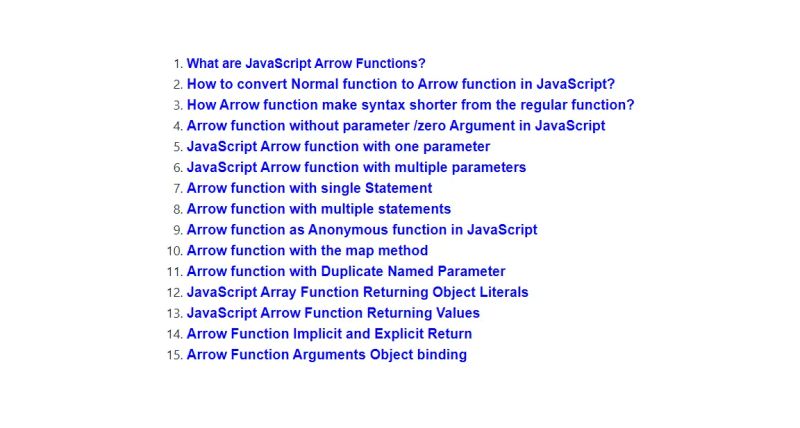 1. What are JavaScript Arrow Functions?
2. How to convert Normal function to Arrow function in JavaScript?
3. How Arrow function make syntax shorter from the regular function?
4. Arrow function without parameter /zero Argument in JavaScript
5. JavaScript Arrow function with one parameter
6. JavaScript Arrow function with multiple parameters
7. Arrow function with single Statement
8. Arrow function with multiple statements
9. Arrow function as Anonymous function in JavaScript
10. Arrow function with the map method
11. Arrow function with Duplicate Named Parameter
12. JavaScript Array Function Returning Object Literals
13. JavaScript Arrow Function Returning Values
14. Arrow Function Implicit and Explicit Return
15. Arrow Function Arguments Object binding